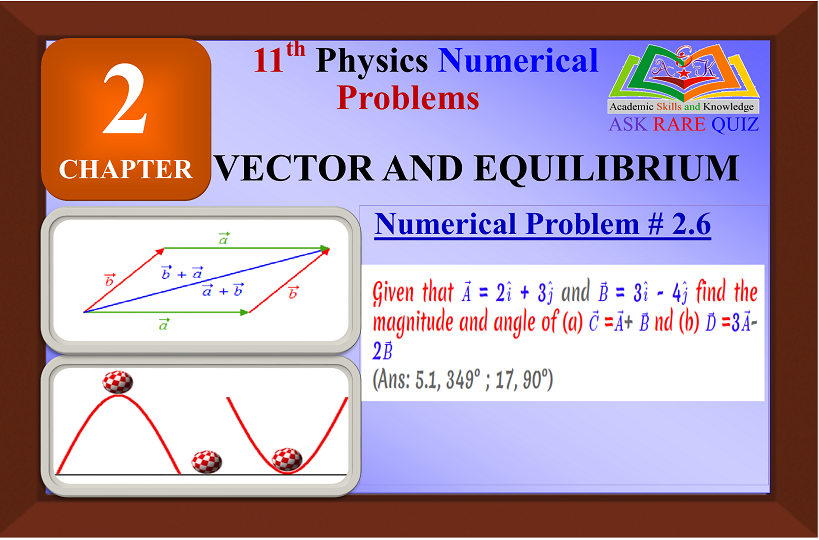 2

CHAPTER

$11^{th}$ Physics Numerical Problems

ASK

Academic Skills and Knowledge

ASK RARE QUIZ

VECTOR AND EQUILIBRIUM

$\vec{a}$

$\vec{b}$

$\vec{b}+\vec{a}$

$\vec{a}+\vec{b}$

$\vec{b}$

$\vec{a}$

Numerical Problem # 2.6

Given that $\vec{A} = 2\hat{i} + 3\hat{j}$ and $\vec{B} = 3\hat{i} - 4\hat{j}$ find the magnitude and angle of (a) $\vec{C} = \vec{A} + \vec{B}$ nd (b) $\vec{D} = 3\vec{A} - 2\vec{B}$

(Ans: 5.1, 349° ; 17, 90°)